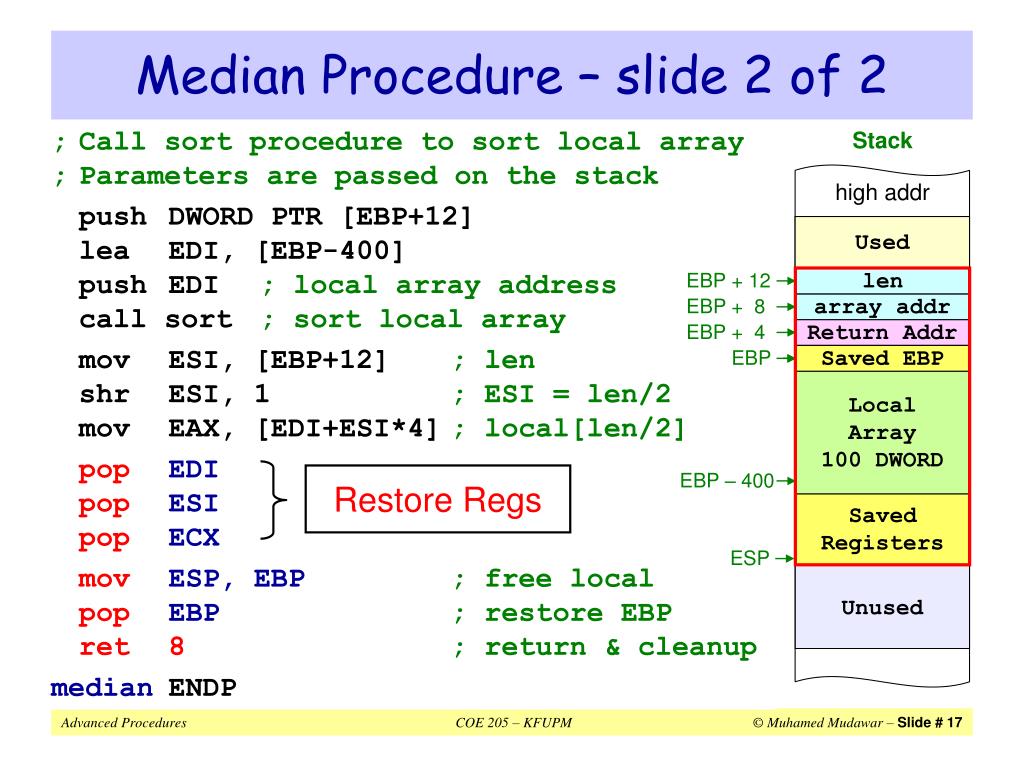 Median Procedure – slide 2 of 2

; Call sort procedure to sort local array
; Parameters are passed on the stack
push DWORD PTR [EBP+12]
lea EDI, [EBP-400]
push EDI ; local array address
call sort ; sort local array
mov ESI, [EBP+12] ; len
shr ESI, 1 ; ESI = len/2
mov EAX, [EDI+ESI*4] ; local[len/2]
pop EDI
pop ESI
pop ECX
Restore Regs
mov ESP, EBP ; free local
pop EBP ; restore EBP
ret 8 ; return & cleanup
median ENDP

Stack
high addr
Used
EBP + 12 → len
EBP + 8 → array addr
EBP + 4 → Return Addr
EBP → Saved EBP
Local Array 100 DWORD
EBP – 400 →
Saved Registers
ESP →
Unused

Advanced Procedures
COE 205 – KFUPM
© Muhamed Mudawar – Slide # 17